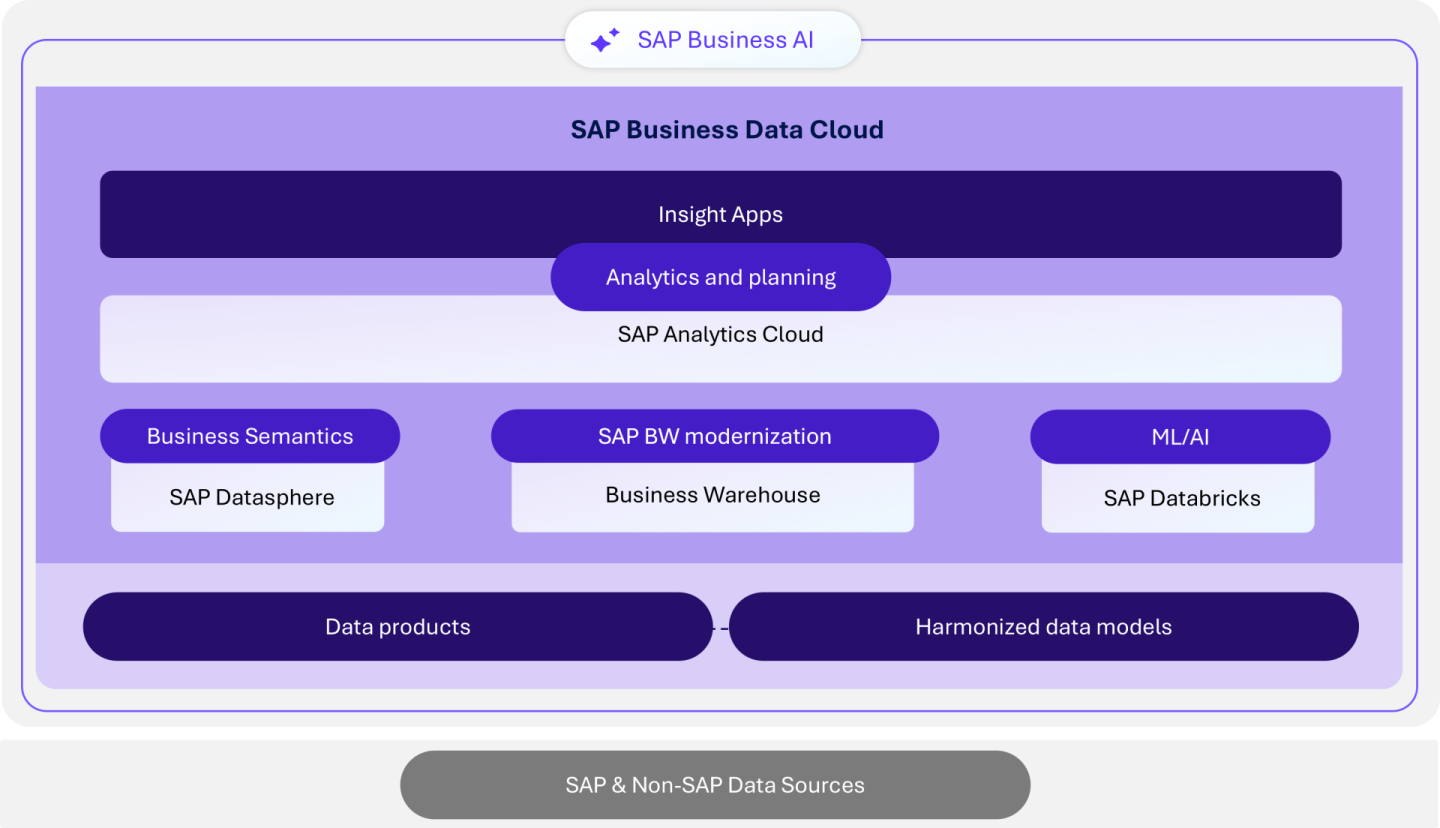 SAP Business AI

SAP Business Data Cloud

Insight Apps

Analytics and planning

SAP Analytics Cloud

Business Semantics

SAP Datasphere

SAP BW modernization

Business Warehouse

ML/AI

SAP Databricks

Data products

Harmonized data models

SAP & Non-SAP Data Sources